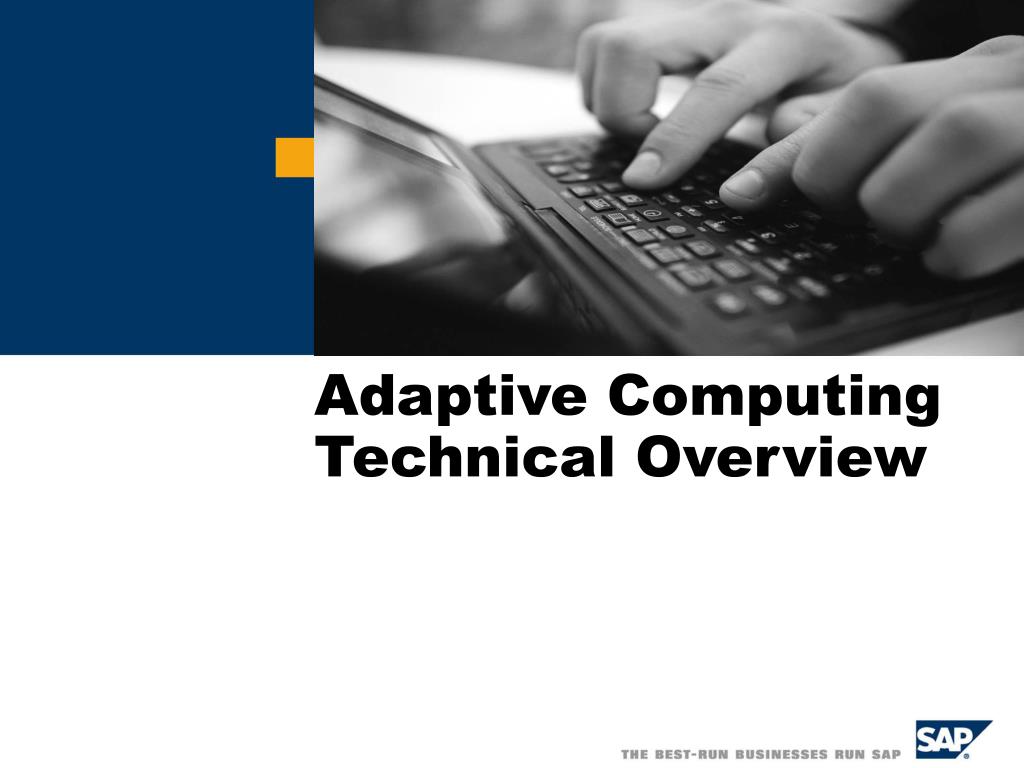 Adaptive Computing Technical Overview

THE BEST-RUN BUSINESSES RUN SAP

SAP